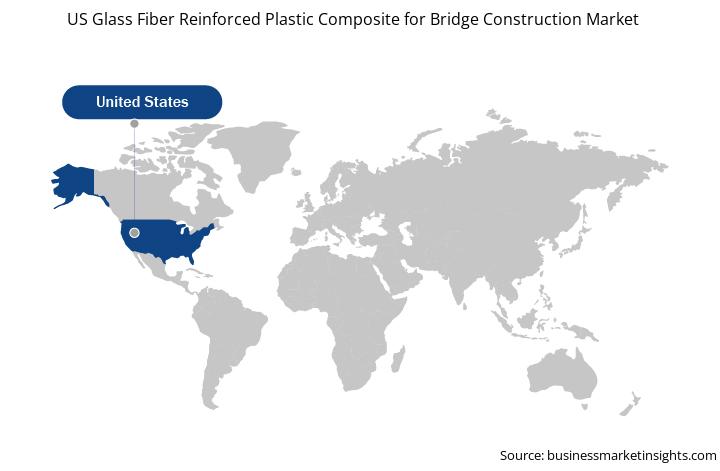 US Glass Fiber Reinforced Plastic Composite for Bridge Construction Market

United States

Source: businessmarketinsights.com